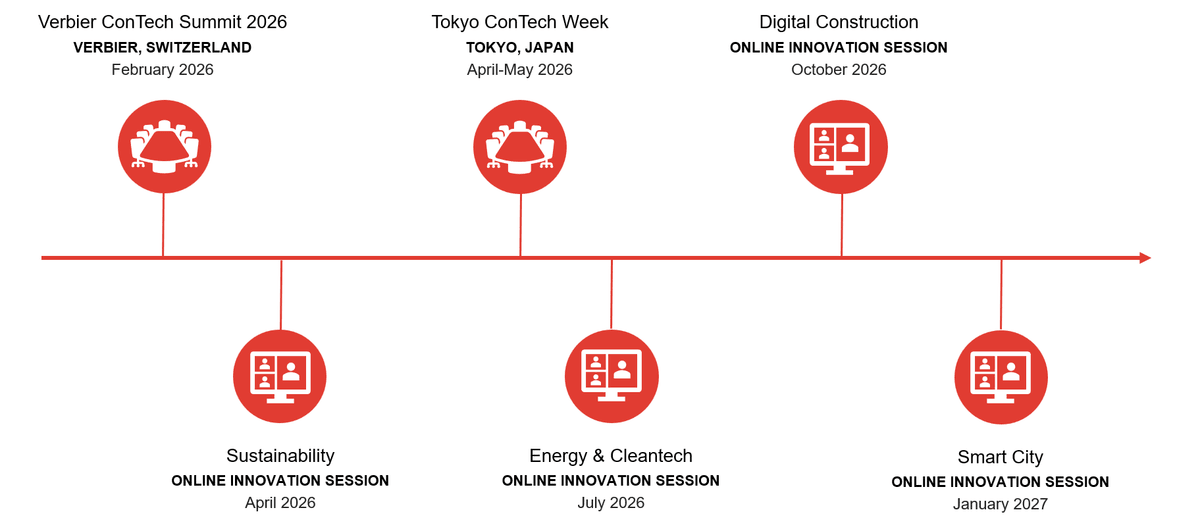 Verbier ConTech Summit 2026
VERBIER, SWITZERLAND
February 2026

Tokyo ConTech Week
TOKYO, JAPAN
April-May 2026

Digital Construction
ONLINE INNOVATION SESSION
October 2026

Sustainability
ONLINE INNOVATION SESSION
April 2026

Energy & Cleantech
ONLINE INNOVATION SESSION
July 2026

Smart City
ONLINE INNOVATION SESSION
January 2027